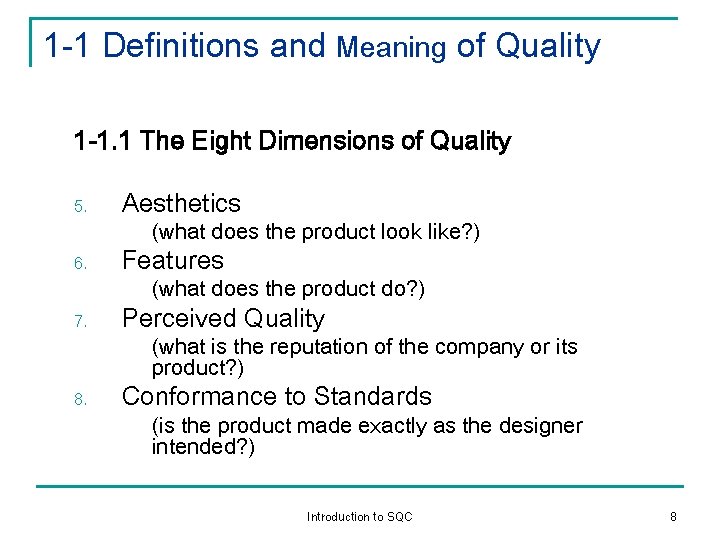 1-1 Definitions and Meaning of Quality

1-1.1 The Eight Dimensions of Quality

5. Aesthetics
(what does the product look like?)

6. Features
(what does the product do?)

7. Perceived Quality
(what is the reputation of the company or its product?)

8. Conformance to Standards
(is the product made exactly as the designer intended?)

Introduction to SQC

8